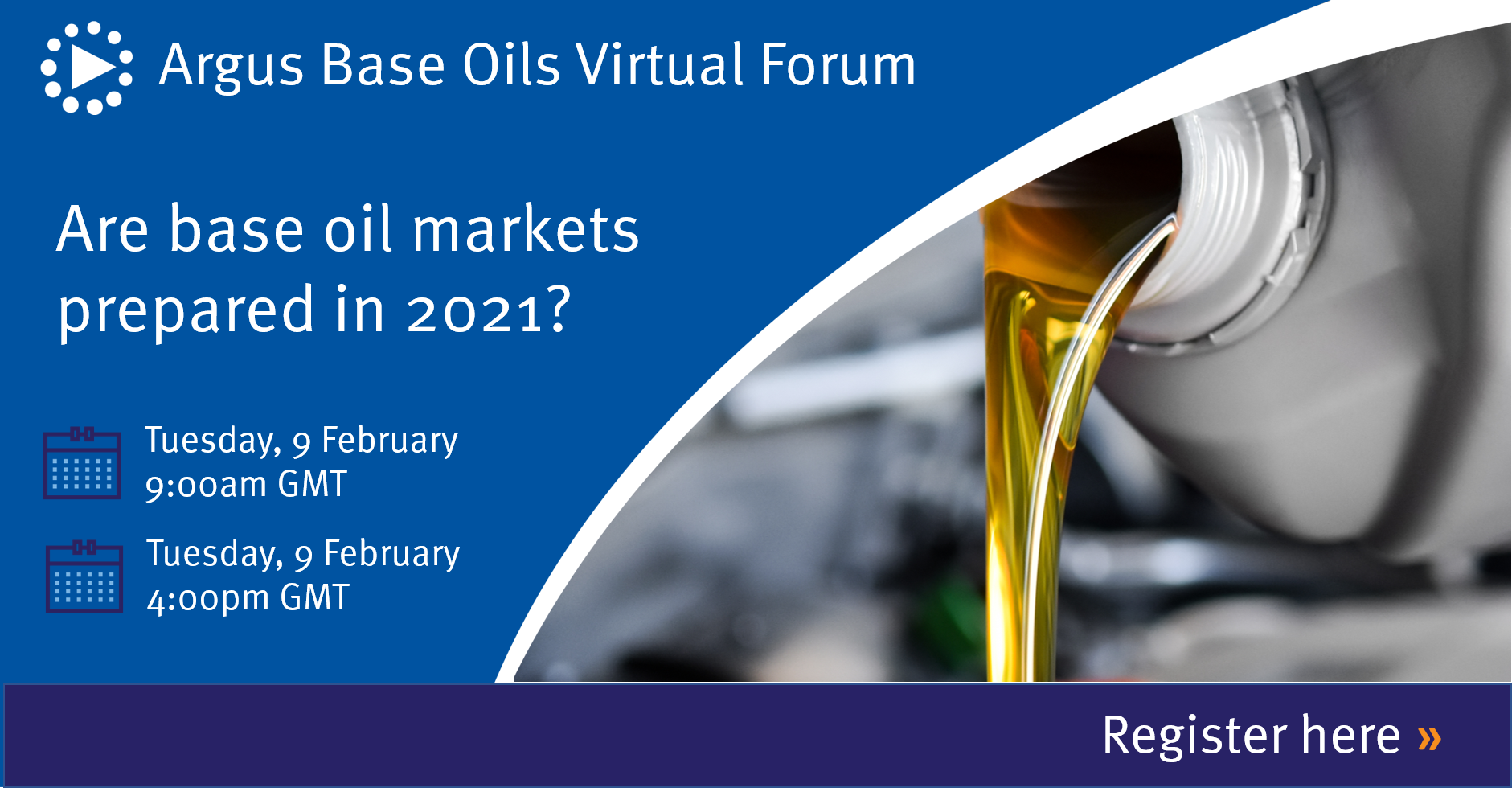 Argus Base Oils Virtual Forum

Are base oil markets prepared in 2021?

Tuesday, 9 February
9:00am GMT

Tuesday, 9 February
4:00pm GMT

Register here »